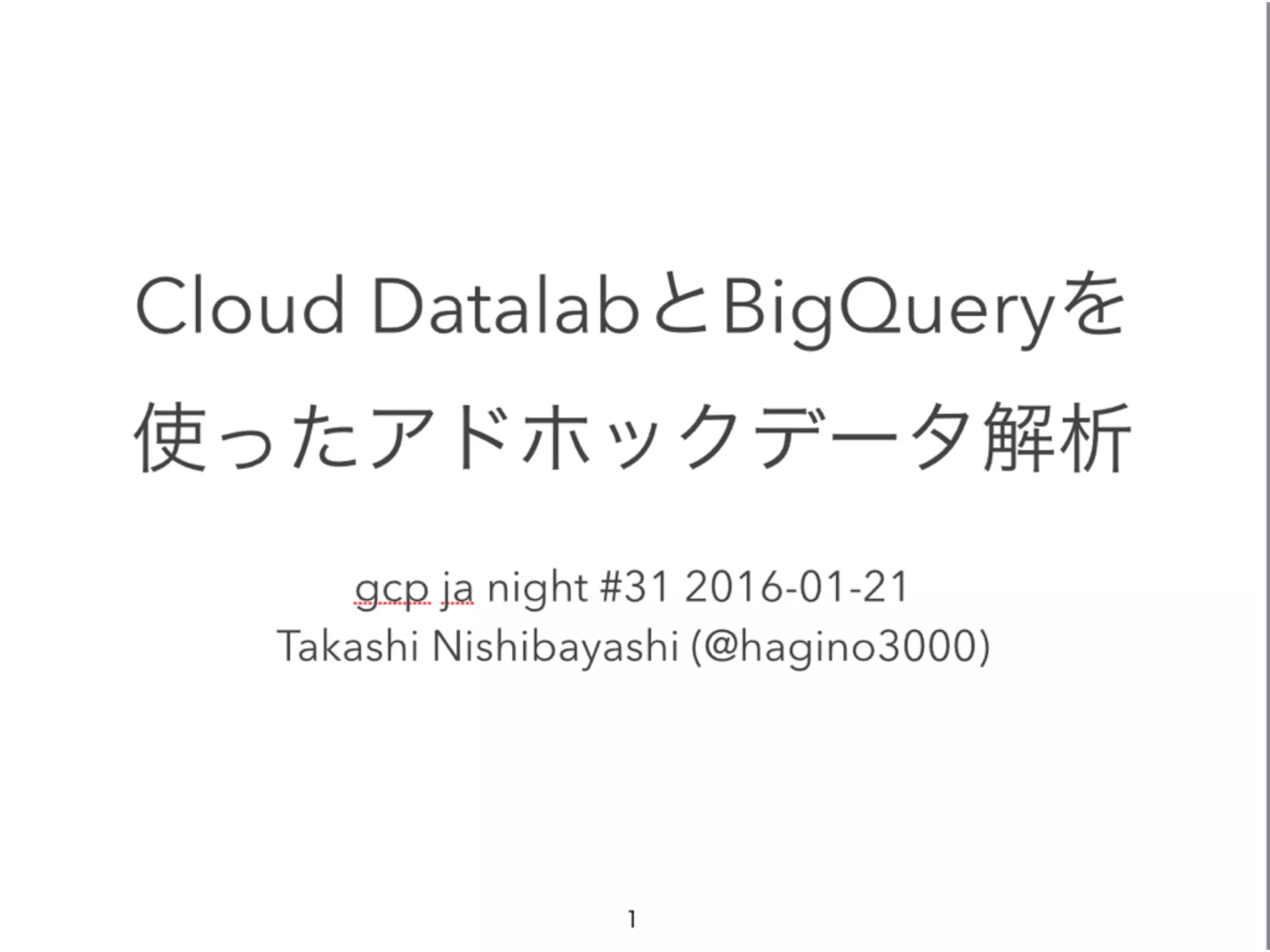 Cloud DatalabとBigQueryを使ったアドホックデータ解析

gcp ja night #31 2016-01-21
Takashi Nishibayashi (@hagino3000)

1